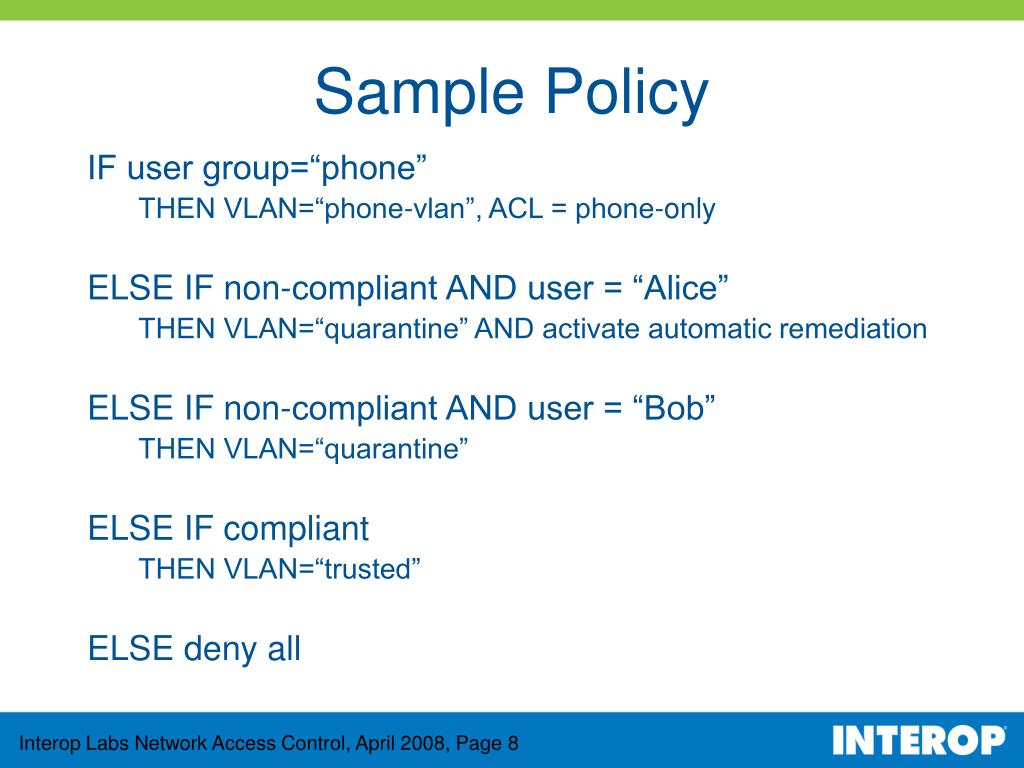 Sample Policy

IF user group=“phone”
THEN VLAN=“phone-vlan”, ACL = phone-only

ELSE IF non-compliant AND user = “Alice”
THEN VLAN=“quarantine” AND activate automatic remediation

ELSE IF non-compliant AND user = “Bob”
THEN VLAN=“quarantine”

ELSE IF compliant
THEN VLAN=“trusted”

ELSE deny all

Interop Labs Network Access Control, April 2008, Page 8

INTEROP